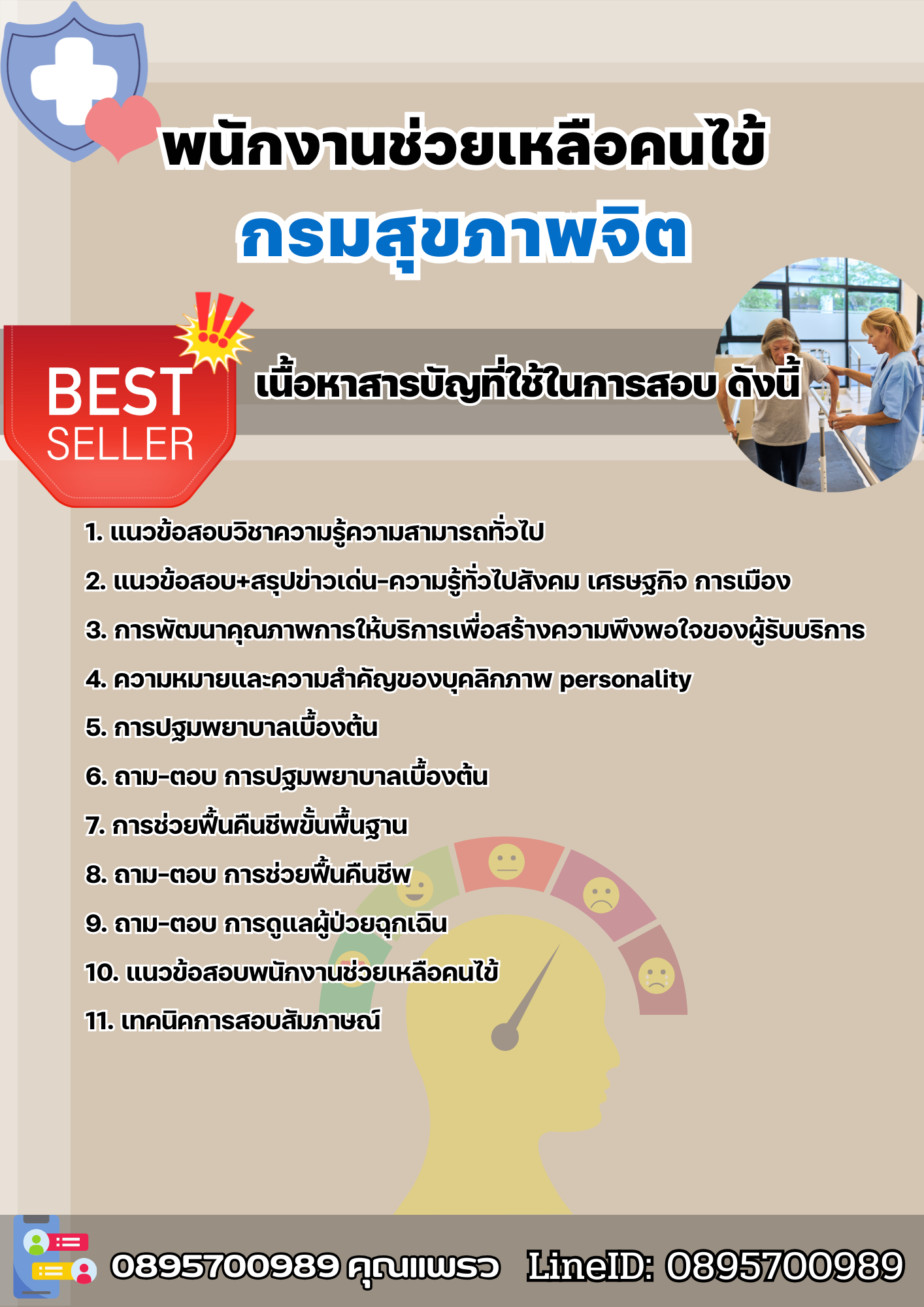 พนักงานช่วยเหลือคนไข้
กรมสุขภาพจิต

BEST SELLER

เนื้อหาสารบัญที่ใช้ในการสอบ ดังนี้

1. แนวข้อสอบวิชาความรู้ความสามารถทั่วไป
2. แนวข้อสอบ+สรุปข่าวเด่น-ความรู้ทั่วไปสังคม เศรษฐกิจ การเมือง
3. การพัฒนาคุณภาพการให้บริการเพื่อสร้างความพึงพอใจของผู้รับบริการ
4. ความหมายและความสำคัญของบุคลิกภาพ personality
5. การปฐมพยาบาลเบื้องต้น
6. ถาม-ตอบ การปฐมพยาบาลเบื้องต้น
7. การช่วยฟื้นคืนชีพขั้นพื้นฐาน
8. ถาม-ตอบ การช่วยฟื้นคืนชีพ
9. ถาม-ตอบ การดูแลผู้ป่วยฉุกเฉิน
10. แนวข้อสอบพนักงานช่วยเหลือคนไข้
11. เทคนิคการสอบสัมภาษณ์

0895700989 คุณแพรว LineID: 0895700989